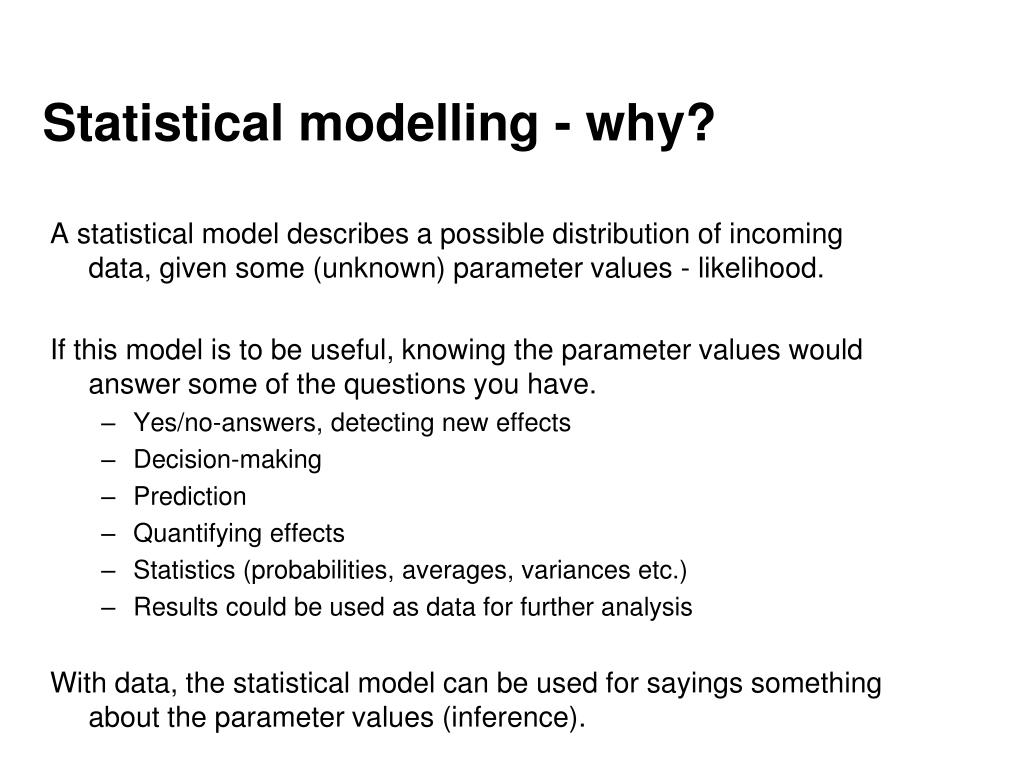 Statistical modelling - why?

A statistical model describes a possible distribution of incoming data, given some (unknown) parameter values - likelihood.

If this model is to be useful, knowing the parameter values would answer some of the questions you have.
– Yes/no-answers, detecting new effects
– Decision-making
– Prediction
– Quantifying effects
– Statistics (probabilities, averages, variances etc.)
– Results could be used as data for further analysis

With data, the statistical model can be used for sayings something about the parameter values (inference).